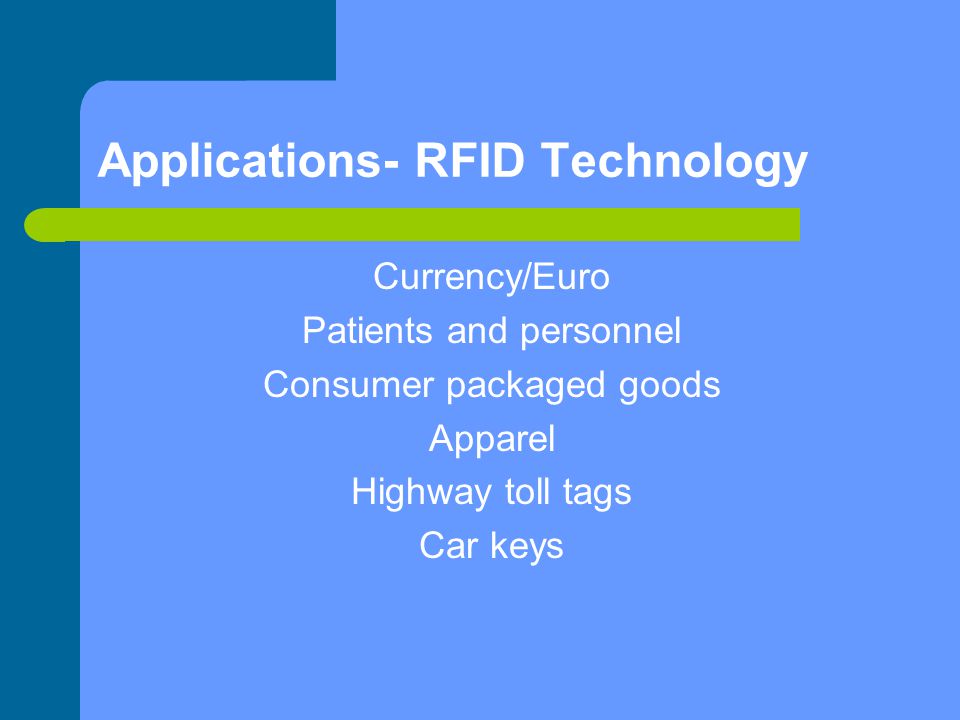 Applications- RFID Technology

Currency/Euro
Patients and personnel
Consumer packaged goods
Apparel
Highway toll tags
Car keys